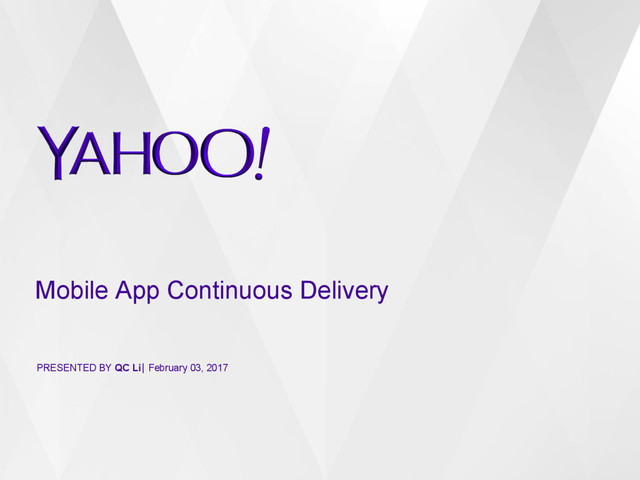 YAHOO!

Mobile App Continuous Delivery

PRESENTED BY QC Li| February 03, 2017